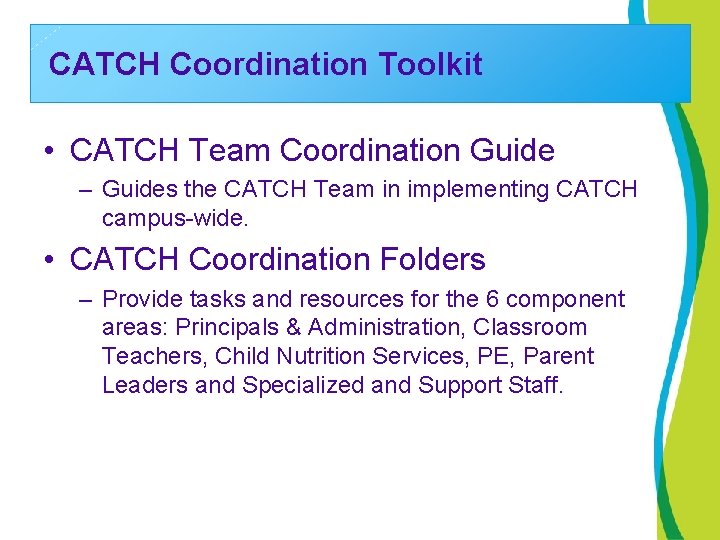 CATCH Coordination Toolkit

• CATCH Team Coordination Guide
– Guides the CATCH Team in implementing CATCH campus-wide.

• CATCH Coordination Folders
– Provide tasks and resources for the 6 component areas: Principals & Administration, Classroom Teachers, Child Nutrition Services, PE, Parent Leaders and Specialized and Support Staff.